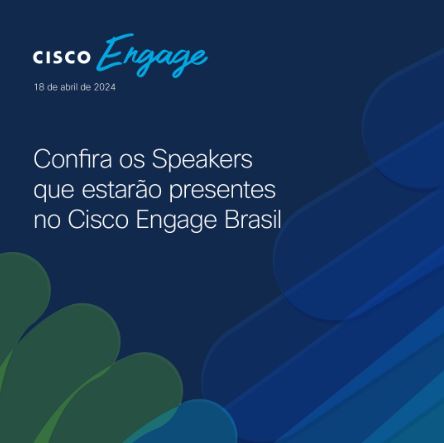 CISCO Engage

18 de abril de 2024

Confira os Speakers que estarão presentes no Cisco Engage Brasil